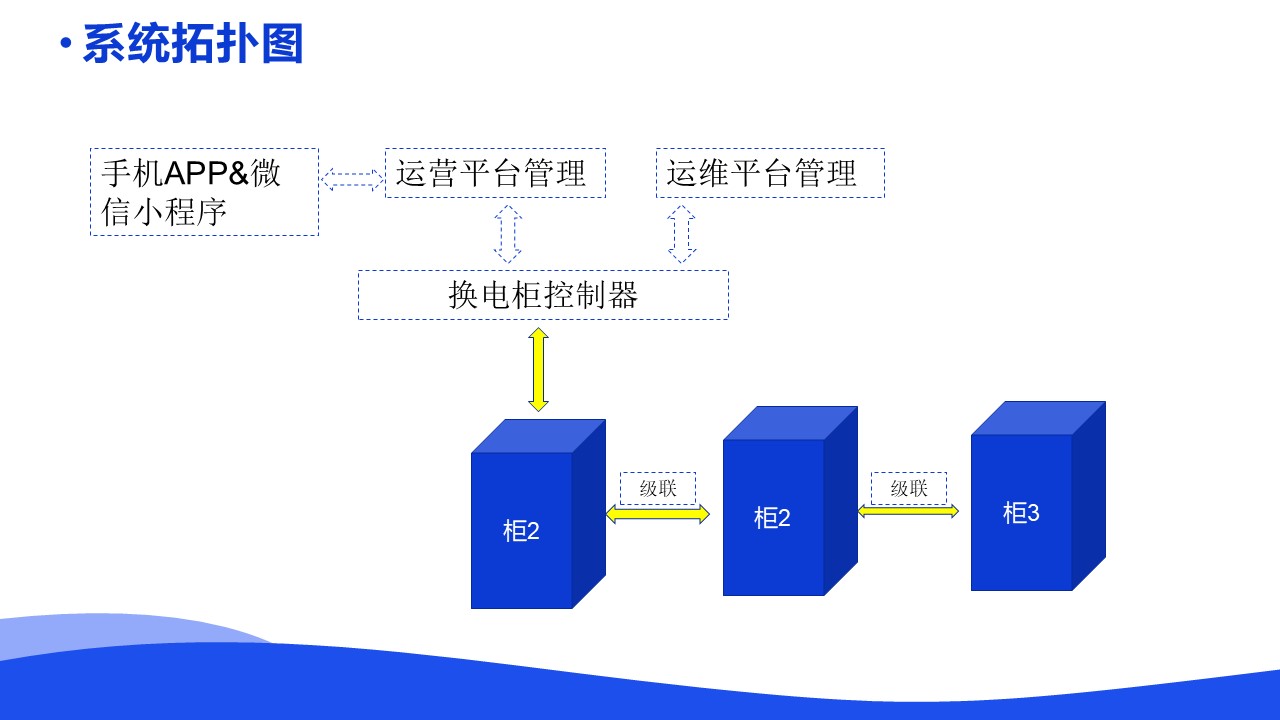 • 系统拓扑图

手机APP&微信小程序

运营平台管理

运维平台管理

换电柜控制器

柜2

级联

柜2

级联

柜3